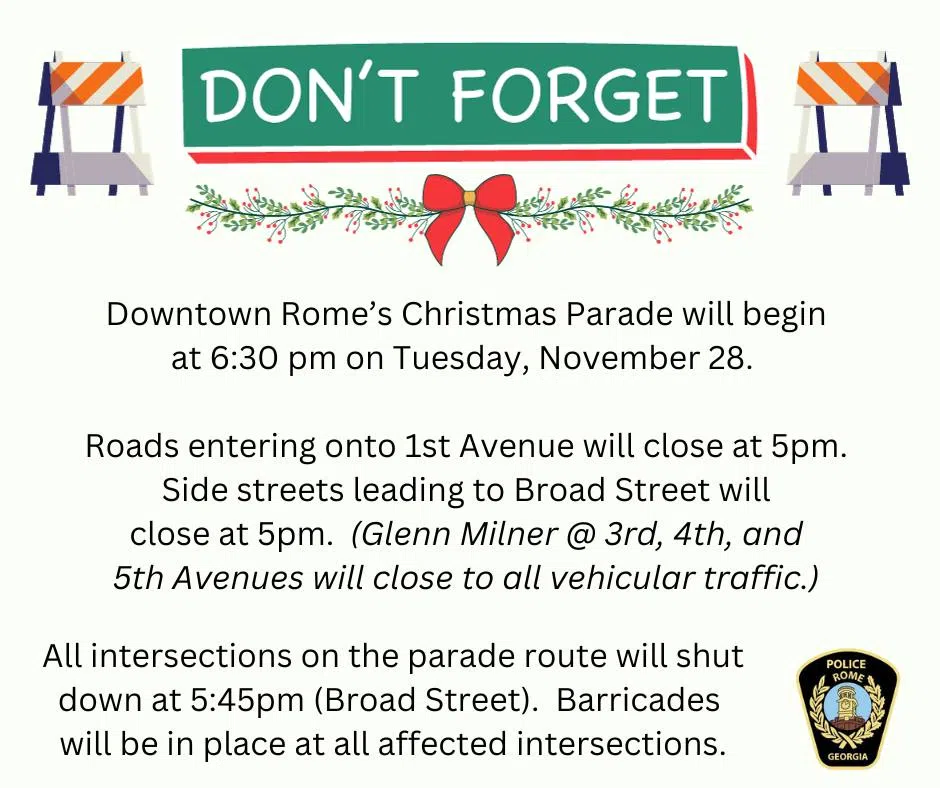 DON'T FORGET

Downtown Rome's Christmas Parade will begin at 6:30 pm on Tuesday, November 28.

Roads entering onto 1st Avenue will close at 5pm. Side streets leading to Broad Street will close at 5pm. (Glenn Milner @ 3rd, 4th, and 5th Avenues will close to all vehicular traffic.)

All intersections on the parade route will shut down at 5:45pm (Broad Street). Barricades will be in place at all affected intersections.

POLICE
ROME
GEORGIA